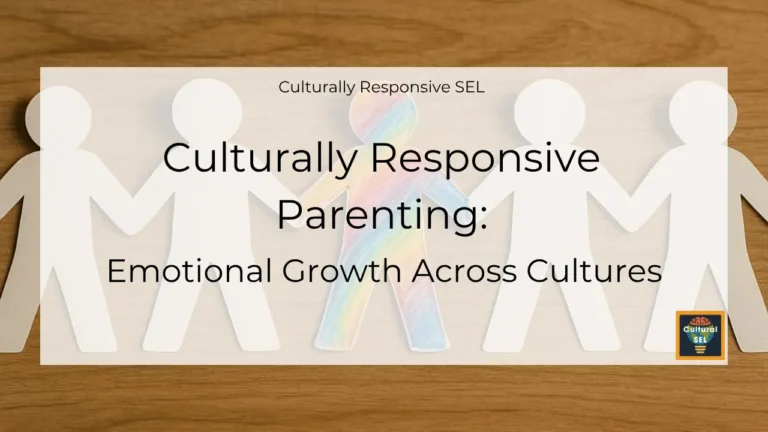 Culturally Responsive SEL

Culturally Responsive Parenting:

Emotional Growth Across Cultures

Cultural SEL